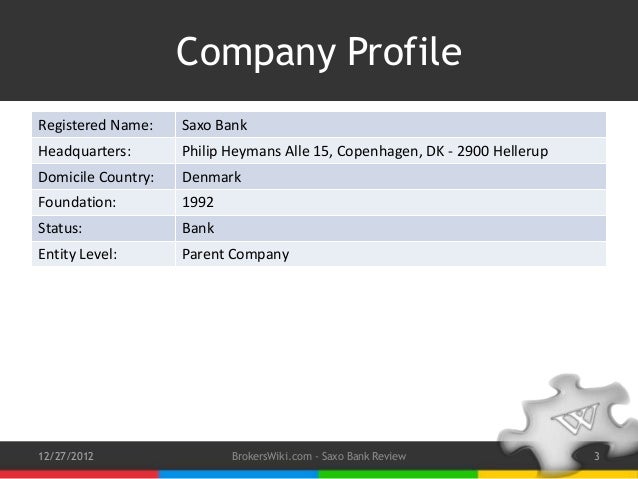 Company Profile

| Registered Name: | Saxo Bank |
|---|---|
| Headquarters: | Philip Heymans Alle 15, Copenhagen, DK - 2900 Hellerup |
| Domicile Country: | Denmark |
| Foundation: | 1992 |
| Status: | Bank |
| Entity Level: | Parent Company |

W

12/27/2012 BrokersWiki.com - Saxo Bank Review 3